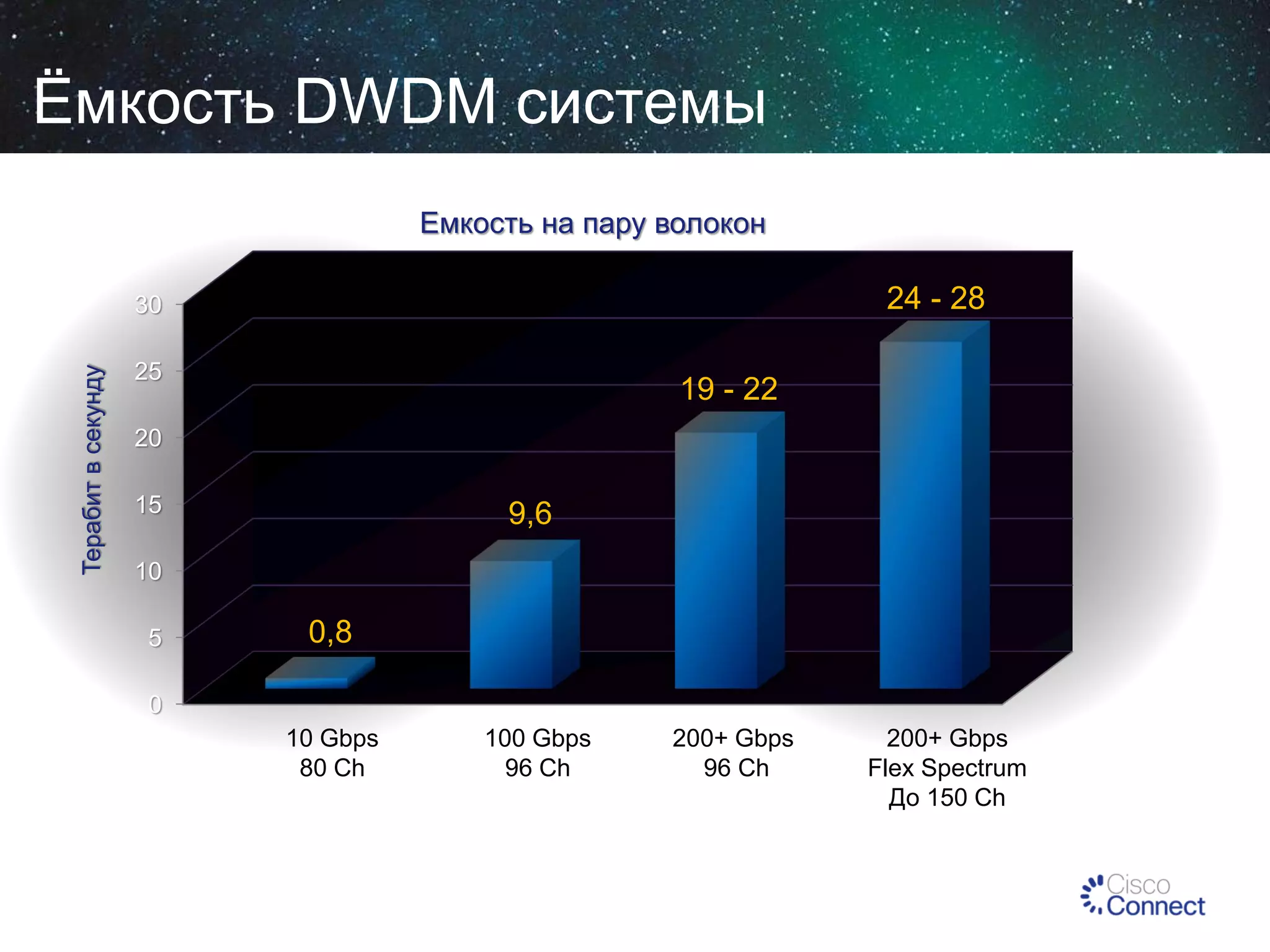 Ёмкость DWDM системы

Емкость на пару волокон

Терабит в секунду

30
25
20
15
10
5
0

0,8
9,6
19 - 22
24 - 28

10 Gbps
80 Ch

100 Gbps
96 Ch

200+ Gbps
96 Ch

200+ Gbps
Flex Spectrum
До 150 Ch

Cisco
Connect